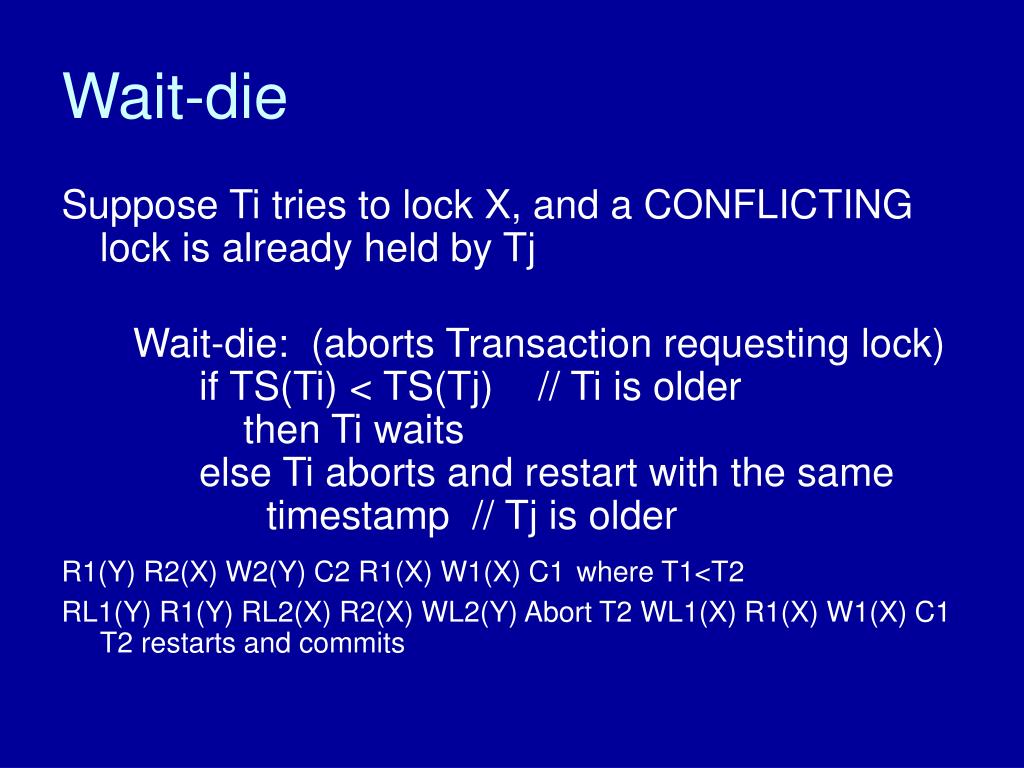 Wait-die

Suppose Ti tries to lock X, and a CONFLICTING lock is already held by Tj

Wait-die: (aborts Transaction requesting lock)
if TS(Ti) < TS(Tj) // Ti is older
then Ti waits
else Ti aborts and restart with the same timestamp // Tj is older

R1(Y) R2(X) W2(Y) C2 R1(X) W1(X) C1 where T1<T2

RL1(Y) R1(Y) RL2(X) R2(X) WL2(Y) Abort T2 WL1(X) R1(X) W1(X) C1 T2 restarts and commits